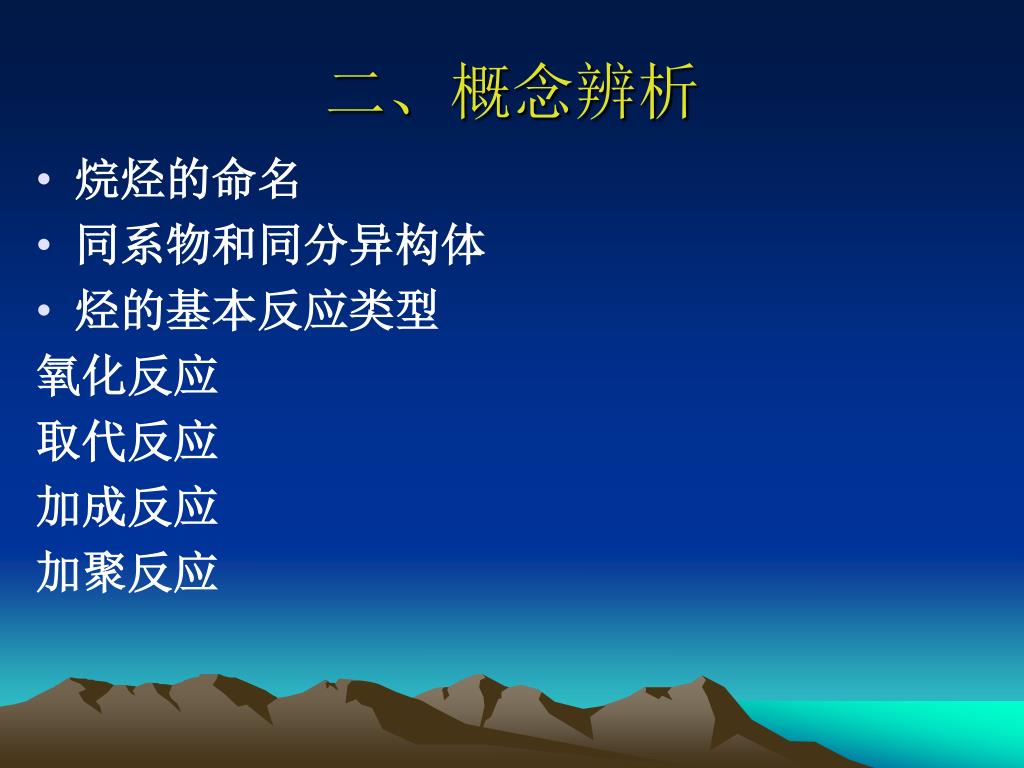 二、概念辨析

• 烷烃的命名
• 同系物和同分异构体
• 烃的基本反应类型

氧化反应
取代反应
加成反应
加聚反应